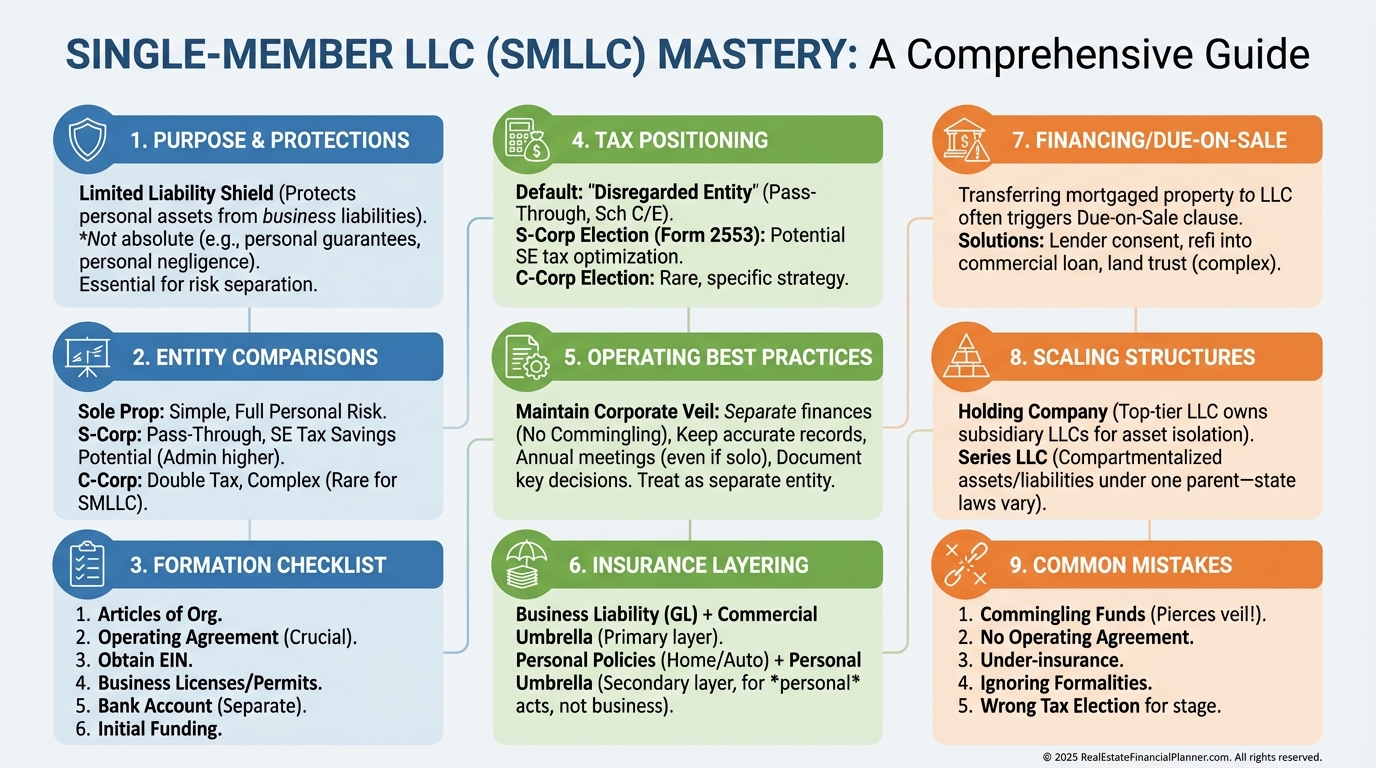 SINGLE-MEMBER LLC (SMLLC) MASTERY: A Comprehensive Guide

1. PURPOSE & PROTECTIONS

Limited Liability Shield (Protects personal assets from business liabilities). *Not absolute (e.g., personal guarantees, personal negligence). Essential for risk separation.

2. ENTITY COMPARISONS

Sole Prop: Simple, Full Personal Risk. S-Corp: Pass-Through, SE Tax Savings Potential (Admin higher). C-Corp: Double Tax, Complex (Rare for SMLLC).

3. FORMATION CHECKLIST

1. Articles of Org.
2. Operating Agreement (Crucial).
3. Obtain EIN.
4. Business Licenses/Permits.
5. Bank Account (Separate).
6. Initial Funding.

4. TAX POSITIONING

Default: "Disregarded Entity" (Pass-Through, Sch C/E). S-Corp Election (Form 2553): Potential SE tax optimization. C-Corp Election: Rare, specific strategy.

5. OPERATING BEST PRACTICES

Maintain Corporate Veil: Separate finances (No Commingling), Keep accurate records, Annual meetings (even if solo), Document key decisions. Treat as separate entity.

6. INSURANCE LAYERING

Business Liability (GL) + Commercial Umbrella (Primary layer). Personal Policies (Home/Auto) + Personal Umbrella (Secondary layer, for *personal* acts, not business).

7. FINANCING/DUE-ON-SALE

Transferring mortgaged property to LLC often triggers Due-on-Sale clause. Solutions: Lender consent, refi into commercial loan, land trust (complex).

8. SCALING STRUCTURES

Holding Company (Top-tier LLC owns subsidiary LLCs for asset isolation). Series LLC (Compartmentalized assets/liabilities under one parent—state laws vary).

9. COMMON MISTAKES

1. Commingling Funds (Pierces veil!).
2. No Operating Agreement.
3. Under-insurance.
4. Ignoring Formalities.
5. Wrong Tax Election for stage.

© 2025 RealEstateFinancialPlanner.com. All rights reserved.